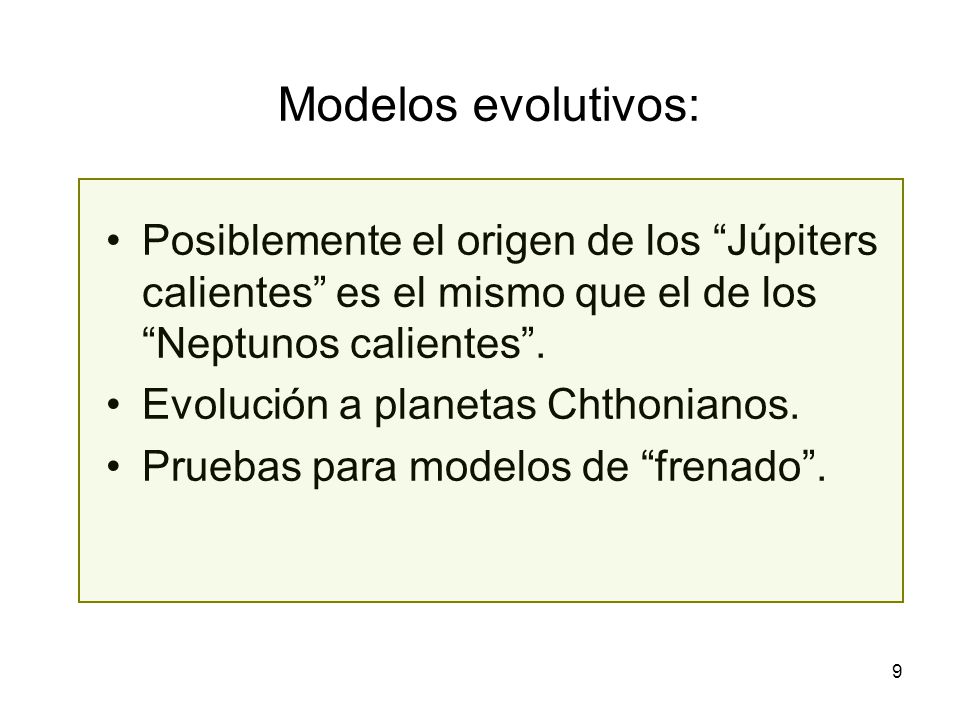 Modelos evolutivos:

• Posiblemente el origen de los “Júpiters calientes” es el mismo que el de los “Neptunos calientes”.
• Evolución a planetas Chthonianos.
• Pruebas para modelos de “frenado”.

9